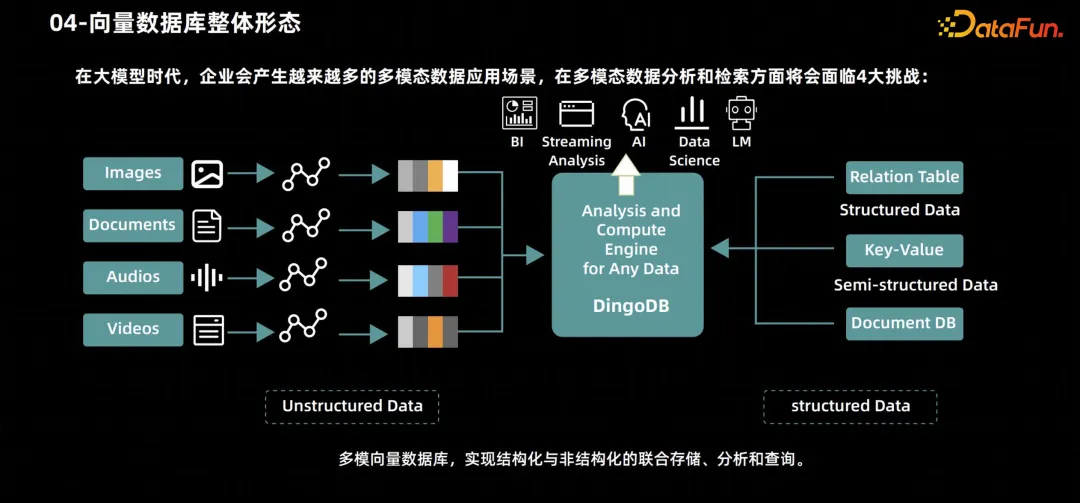 04-向量数据库整体形态

DataFun.

在大模型时代，企业会产生越来越多的多模态数据应用场景，在多模态数据分析和检索方面将会面临4大挑战：

BI
Streaming Analysis
AI
Data Science
LM

Images
Documents
Audios
Videos

Analysis and Compute Engine for Any Data

DingoDB

Relation Table
Structured Data
Key-Value
Semi-structured Data
Document DB

Unstructured Data

structured Data

多模向量数据库，实现结构化与非结构化的联合存储、分析和查询。